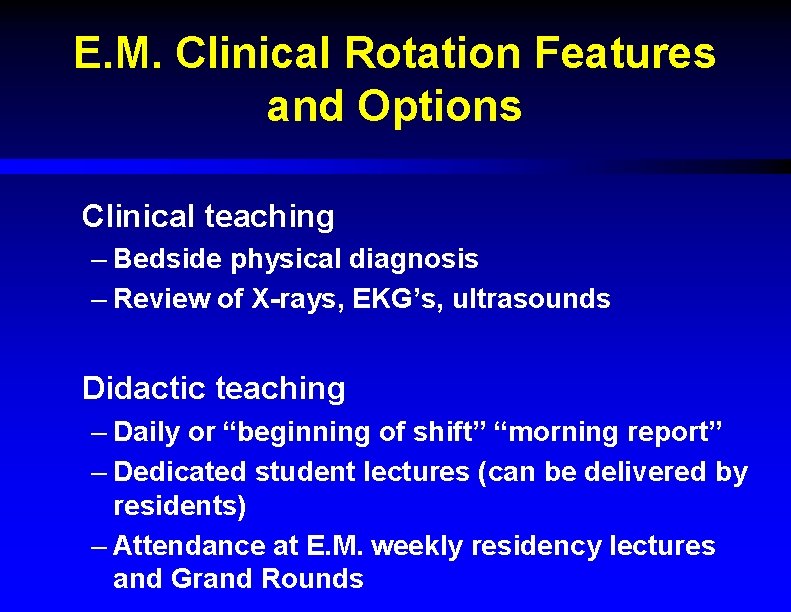 E.M. Clinical Rotation Features and Options

Clinical teaching
– Bedside physical diagnosis
– Review of X-rays, EKG’s, ultrasounds

Didactic teaching
– Daily or “beginning of shift” “morning report”
– Dedicated student lectures (can be delivered by residents)
– Attendance at E.M. weekly residency lectures and Grand Rounds